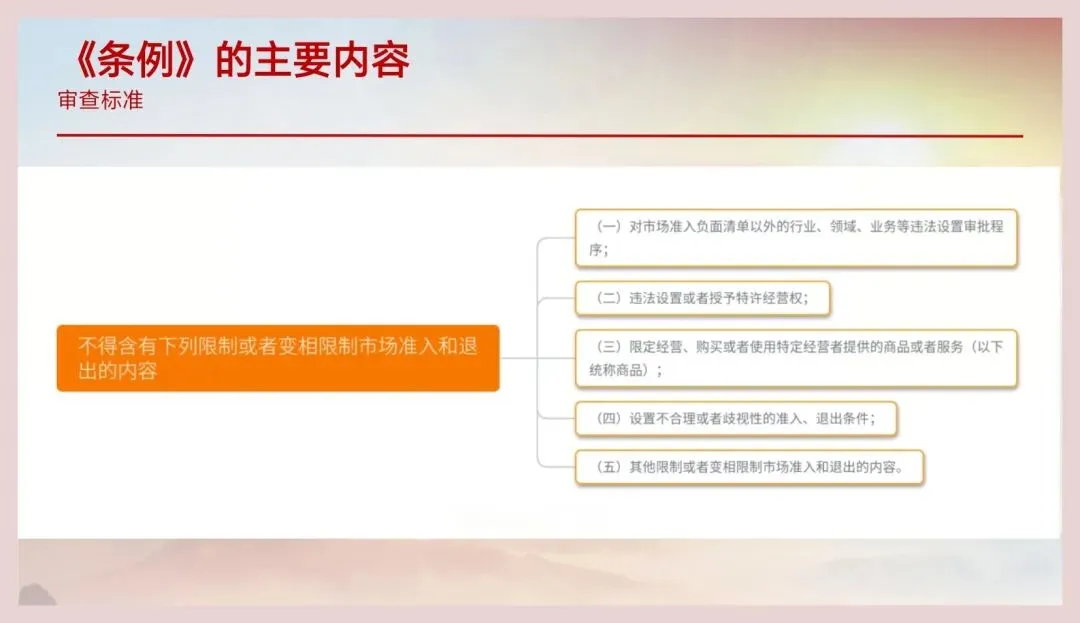 《条例》的主要内容
审查标准

不得含有下列限制或者变相限制市场准入和退出的内容

（一）对市场准入负面清单以外的行业、领域、业务等违法设置审批程序；

（二）违法设置或者授予特许经营权；

（三）限定经营、购买或者使用特定经营者提供的商品或者服务（以下统称商品）；

（四）设置不合理或者歧视性的准入、退出条件；

（五）其他限制或者变相限制市场准入和退出的内容。